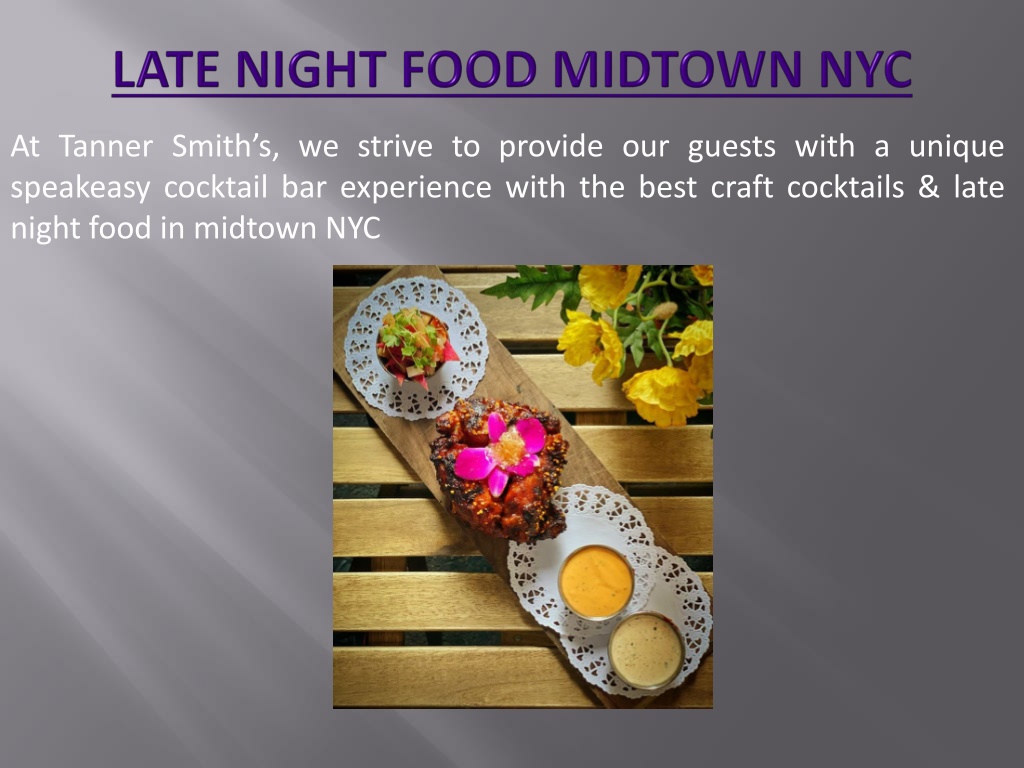 LATE NIGHT FOOD MIDTOWN NYC

At Tanner Smith's, we strive to provide our guests with a unique speakeasy cocktail bar experience with the best craft cocktails & late night food in midtown NYC